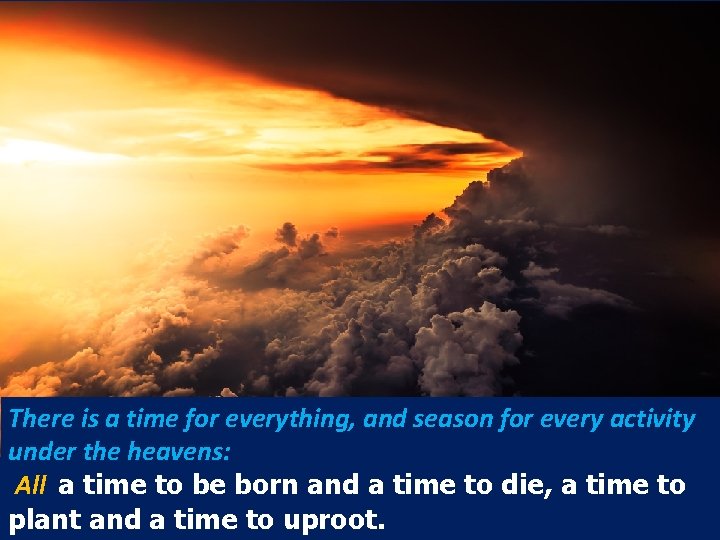 There is a time for everything, and season for every activity under the heavens:

All a time to be born and a time to die, a time to plant and a time to uproot.